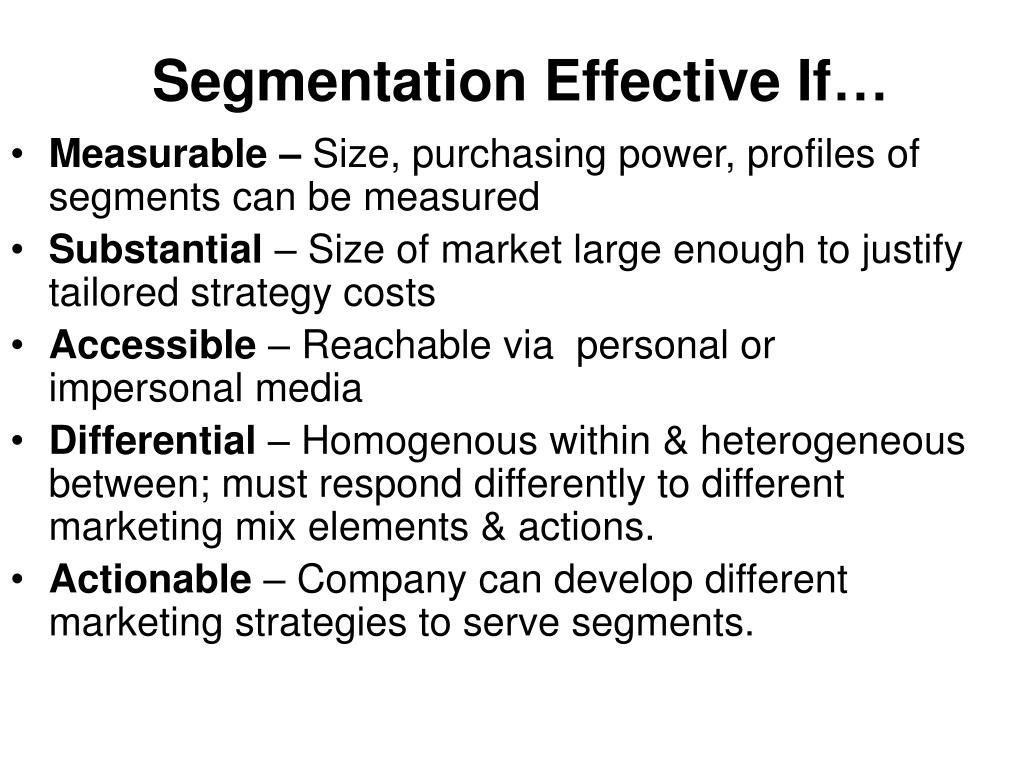 Segmentation Effective If…

• Measurable – Size, purchasing power, profiles of segments can be measured
• Substantial – Size of market large enough to justify tailored strategy costs
• Accessible – Reachable via personal or impersonal media
• Differential – Homogenous within & heterogeneous between; must respond differently to different marketing mix elements & actions.
• Actionable – Company can develop different marketing strategies to serve segments.